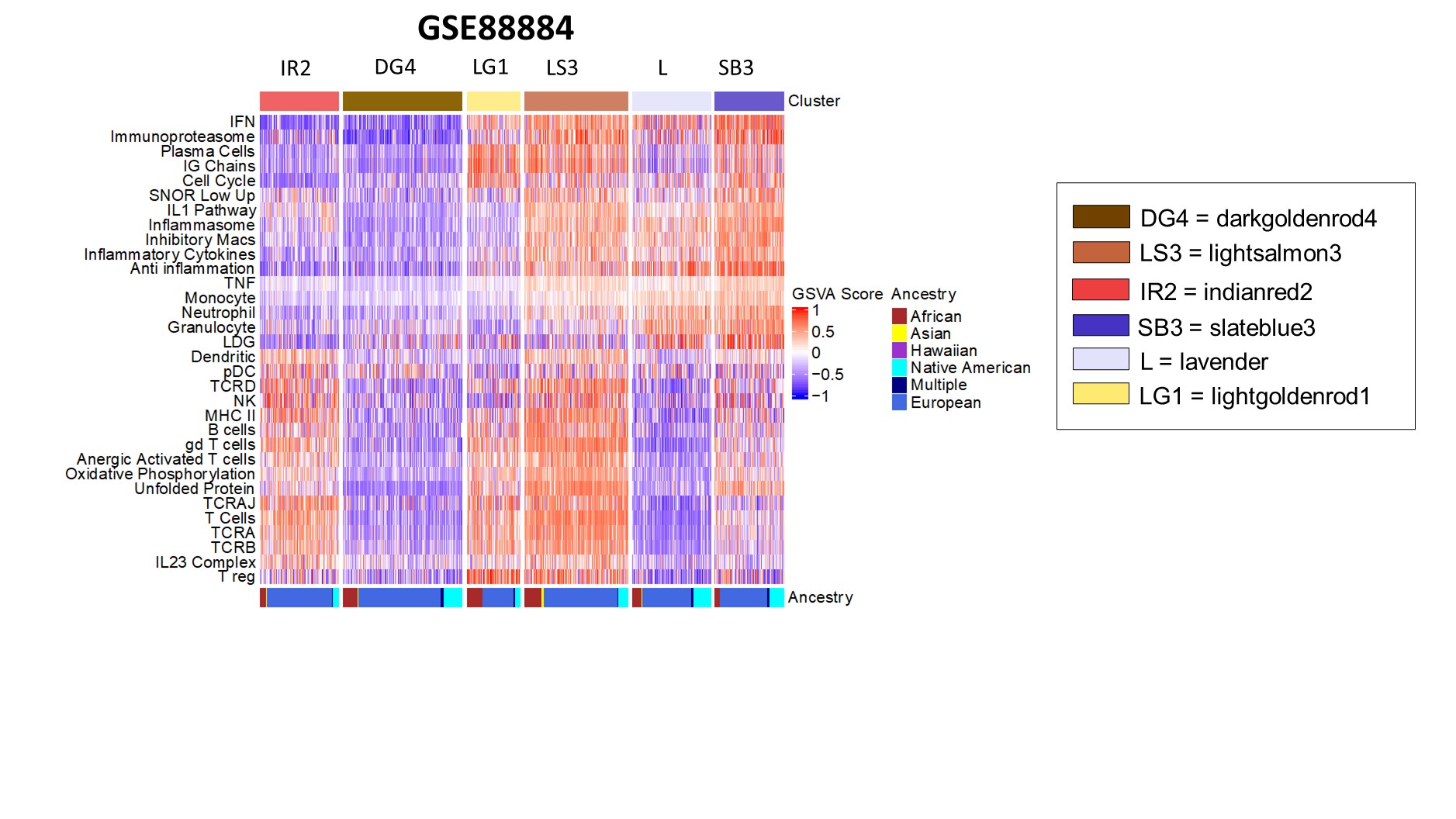 GSE88884

IR2 DG4 LG1 LS3 L SB3

Cluster

IFN
Immunoproteasome
Plasma Cells
IG Chains
Cell Cycle
SNOR Low Up
IL1 Pathway
Inflammasome
Inhibitory Macs
Inflammatory Cytokines
Anti inflammation
TNF
Monocyte
Neutrophil
Granulocyte
LDG
Dendritic
pDC
TCRD
NK
MHC II
B cells
gd T cells
Anergic Activated T cells
Oxidative Phosphorylation
Unfolded Protein
TCRAJ
T Cells
TCRA
TCRB
IL23 Complex
T reg

Ancestry

GSVA Score
1
0.5
0
−0.5
−1

Ancestry
African
Asian
Hawaiian
Native American
Multiple
European

DG4 = darkgoldenrod4
LS3 = lightsalmon3
IR2 = indianred2
SB3 = slateblue3
L = lavender
LG1 = lightgoldenrod1